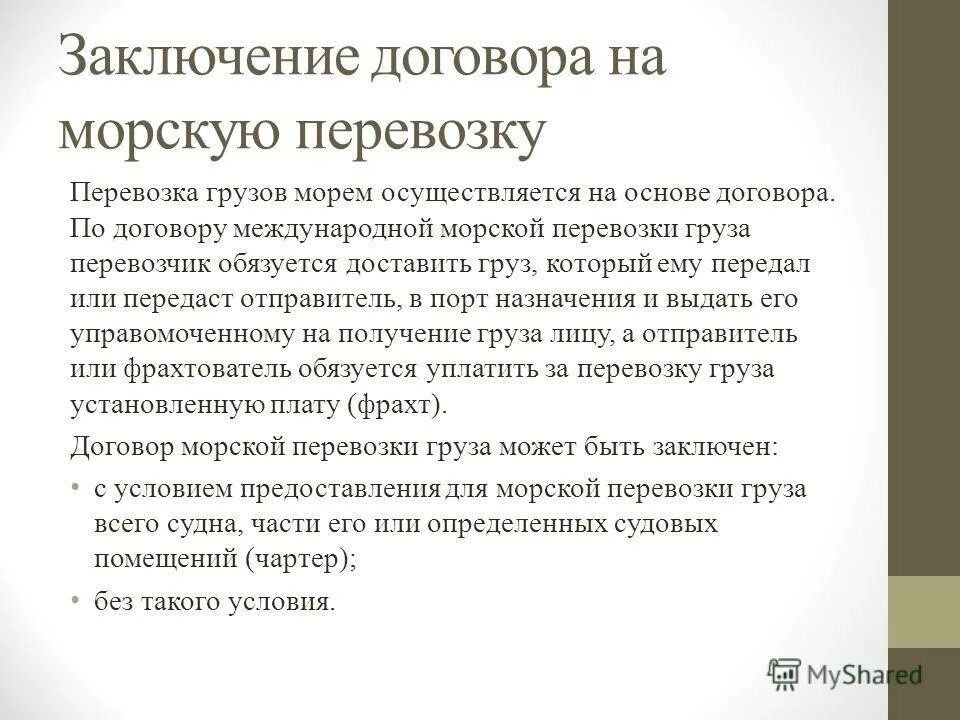 Заключение договора на морскую перевозку

Перевозка грузов морем осуществляется на основе договора. По договору международной морской перевозки груза перевозчик обязуется доставить груз, который ему передал или передаст отправитель, в порт назначения и выдать его управомоченному на получение груза лицу, а отправитель или фрахтователь обязуется уплатить за перевозку груза установленную плату (фрахт).

Договор морской перевозки груза может быть заключен:

• с условием предоставления для морской перевозки груза всего судна, части его или определенных судовых помещений (чартер);
• без такого условия.

MyShared